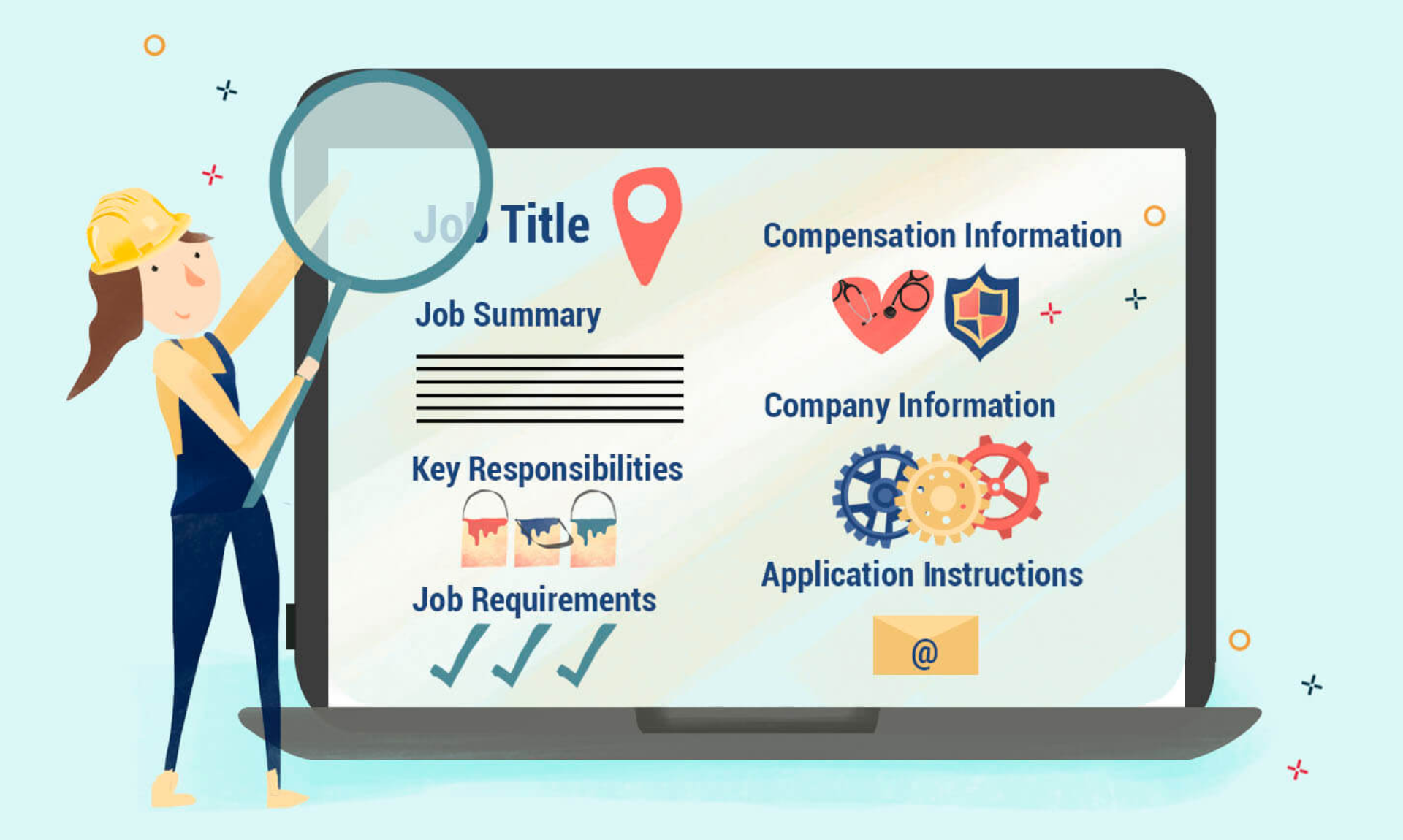 Job Title

Job Summary

Key Responsibilities

Job Requirements

Compensation Information

Company Information

Application Instructions

@